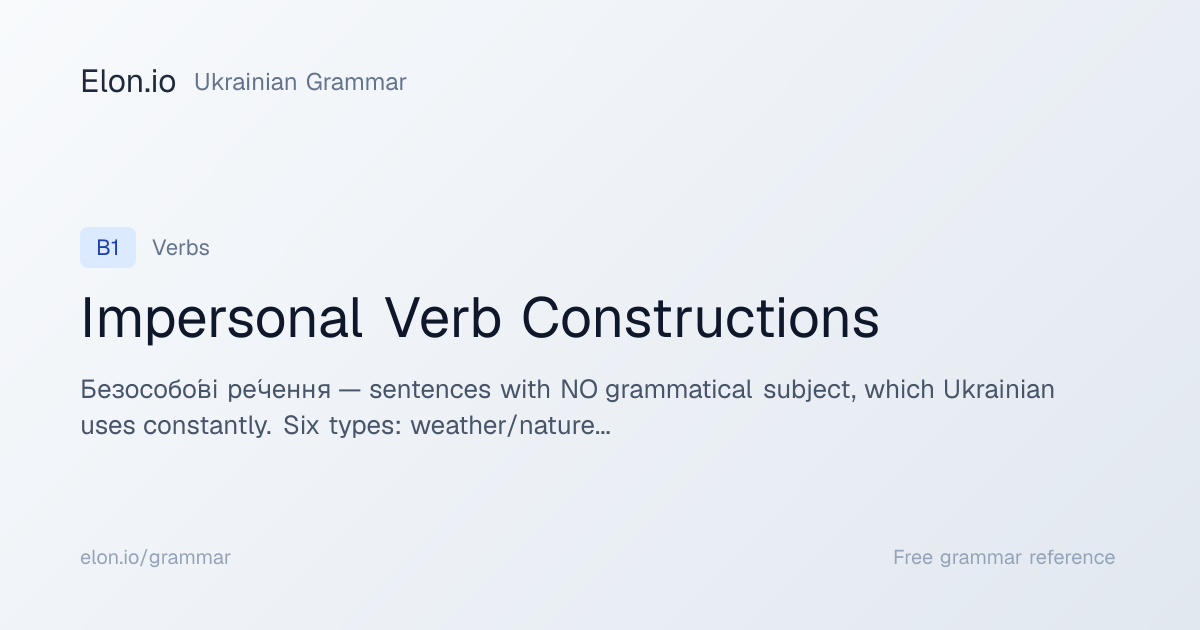 Elon.io Ukrainian Grammar

B1 Verbs

Impersonal Verb Constructions

Безособо́ві ре́чення — sentences with NO grammatical subject, which Ukrainian uses constantly. Six types: weather/nature...

elon.io/grammar

Free grammar reference